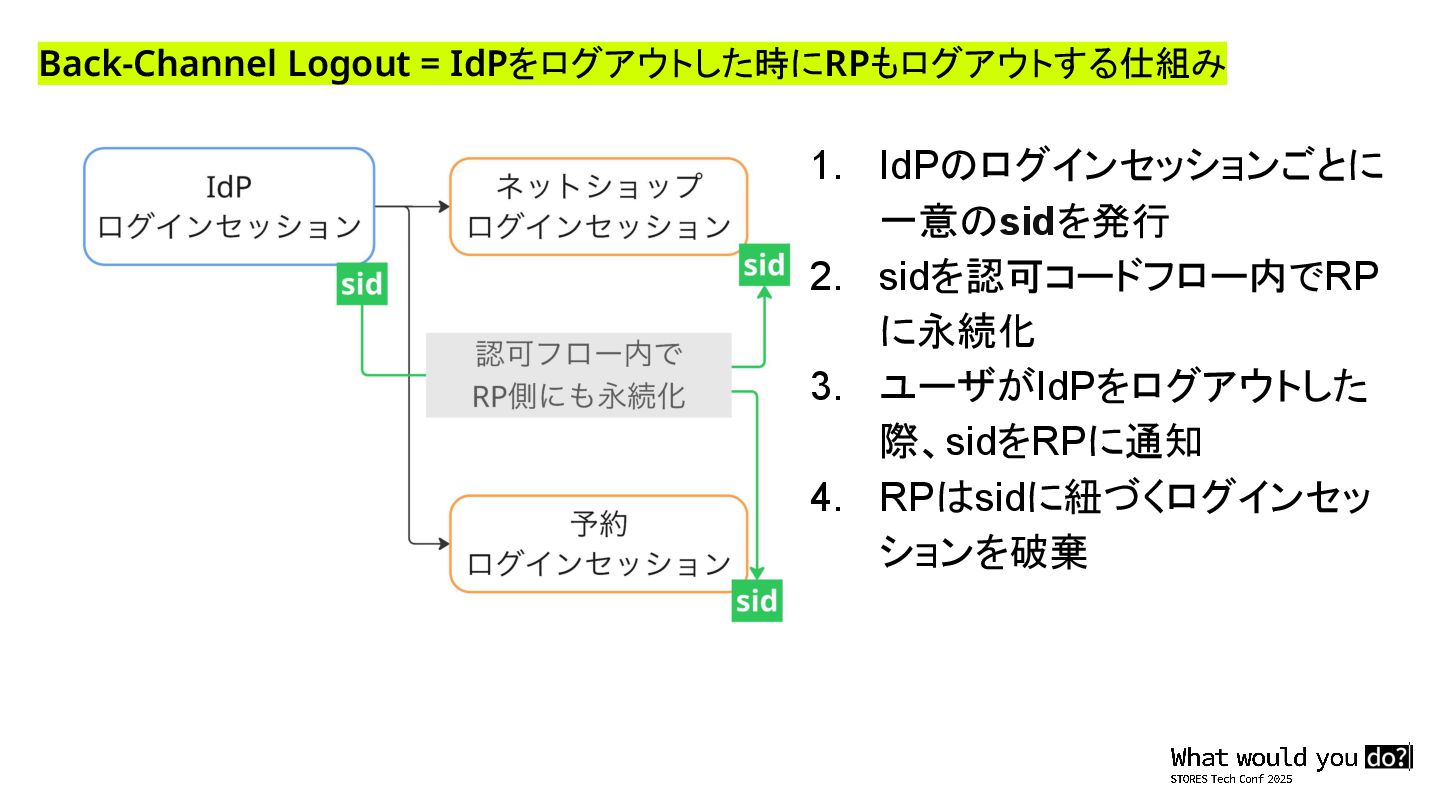 Back-Channel Logout = IdPをログアウトした時にRPもログアウトする仕組み

IdP
ログインセッション

sid

ネットショップ
ログインセッション

sid

認可フロー内で
RP側にも永続化

予約
ログインセッション

sid

1. IdPのログインセッションごとに一意のsidを発行
2. sidを認可コードフロー内でRPに永続化
3. ユーザがIdPをログアウトした際、sidをRPに通知
4. RPはsidに紐づくログインセッションを破棄

What would you do?
STORES Tech Conf 2025